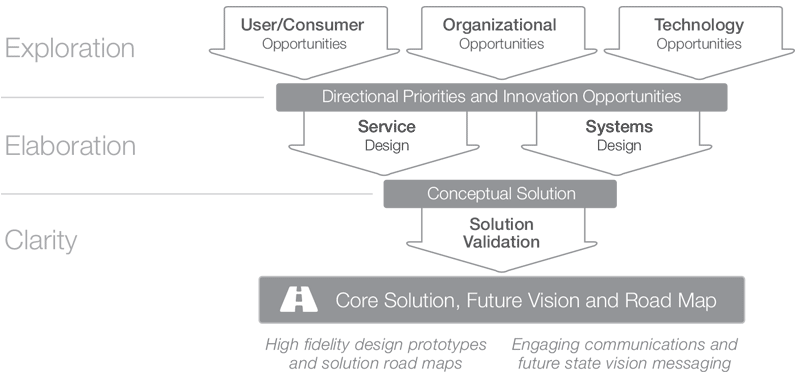 Exploration

User/Consumer
Opportunities

Organizational
Opportunities

Technology
Opportunities

Directional Priorities and Innovation Opportunities

Elaboration

Service
Design

Systems
Design

Conceptual Solution

Clarity

Solution
Validation

Core Solution, Future Vision and Road Map

High fidelity design prototypes and solution road maps

Engaging communications and future state vision messaging